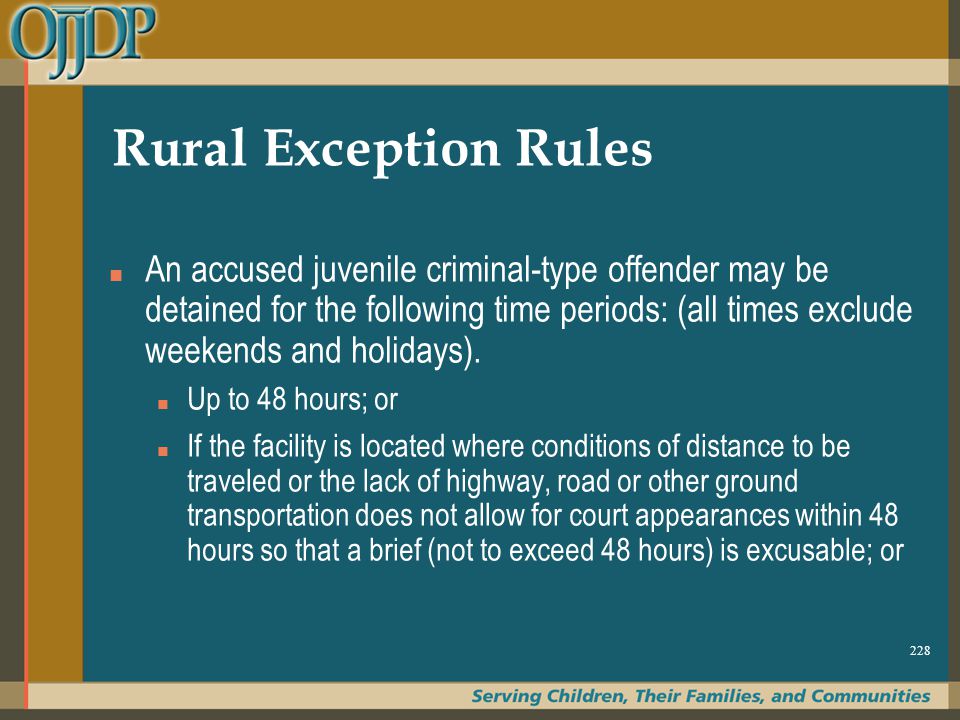 OJJDP

Rural Exception Rules

An accused juvenile criminal-type offender may be detained for the following time periods: (all times exclude weekends and holidays).

Up to 48 hours; or

If the facility is located where conditions of distance to be traveled or the lack of highway, road or other ground transportation does not allow for court appearances within 48 hours so that a brief (not to exceed 48 hours) is excusable; or

228

Serving Children, Their Families, and Communities